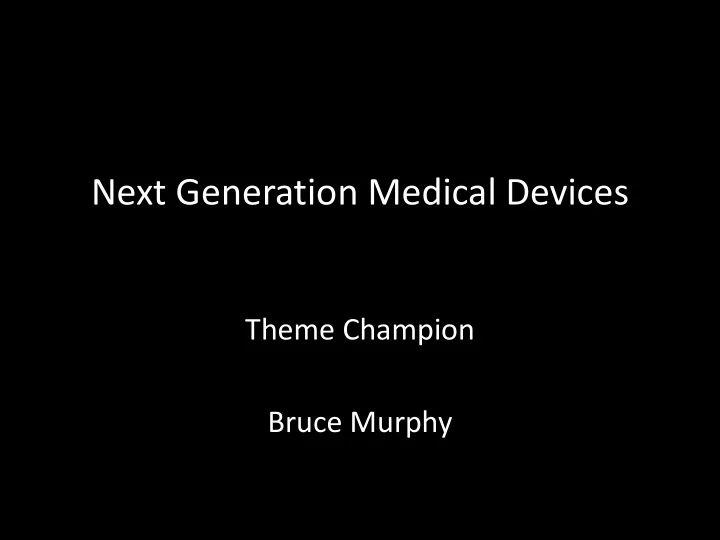 Next Generation Medical Devices

Theme Champion

Bruce Murphy